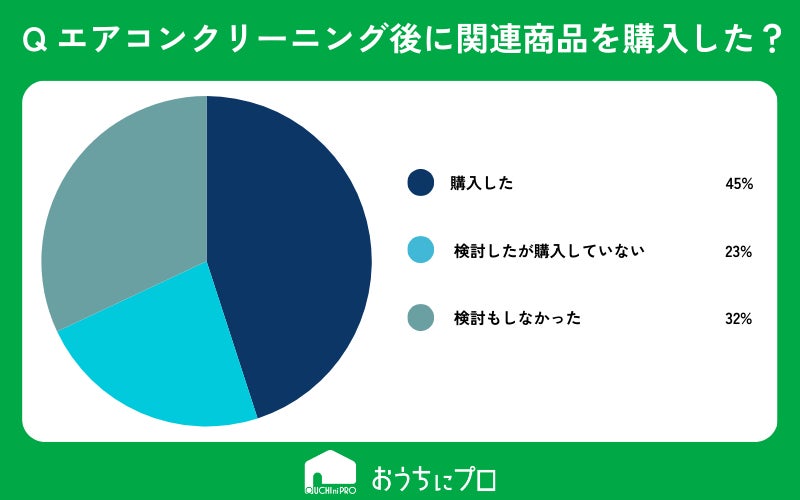 Q エアコンクリーニング後に関連商品を購入した？

購入した 45%

検討したが購入していない 23%

検討もしなかった 32%

OUCHI ni PRO おうちにプロ